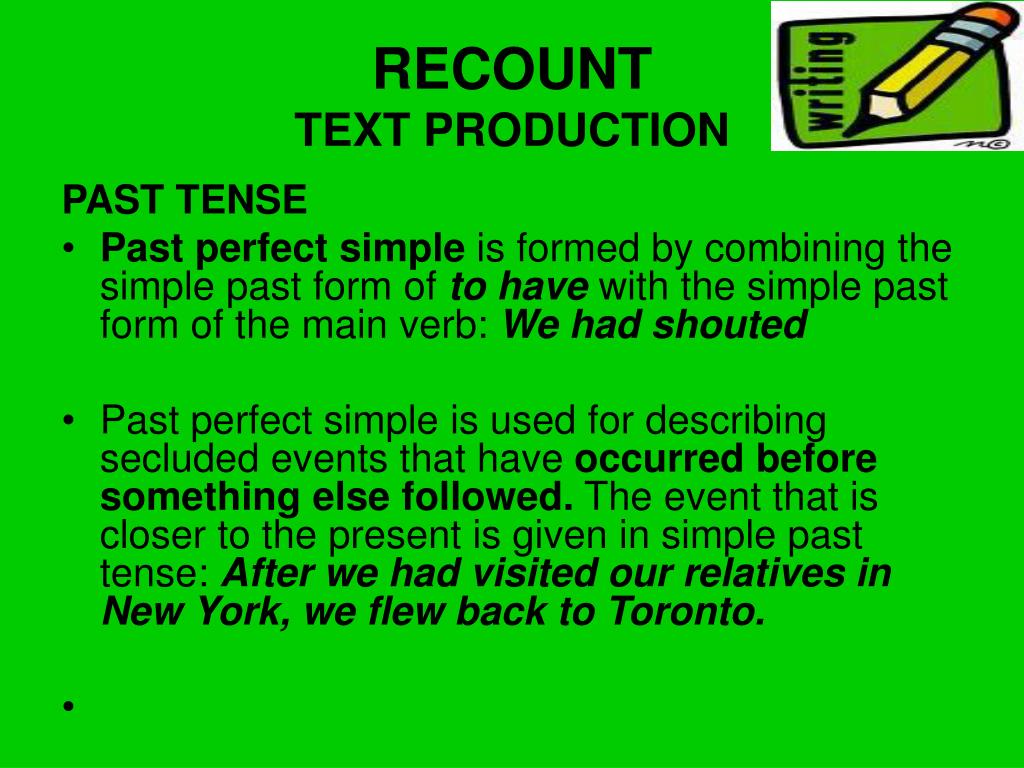 RECOUNT
TEXT PRODUCTION

writing

PAST TENSE

• Past perfect simple is formed by combining the simple past form of to have with the simple past form of the main verb: We had shouted

• Past perfect simple is used for describing secluded events that have occurred before something else followed. The event that is closer to the present is given in simple past tense: After we had visited our relatives in New York, we flew back to Toronto.

•